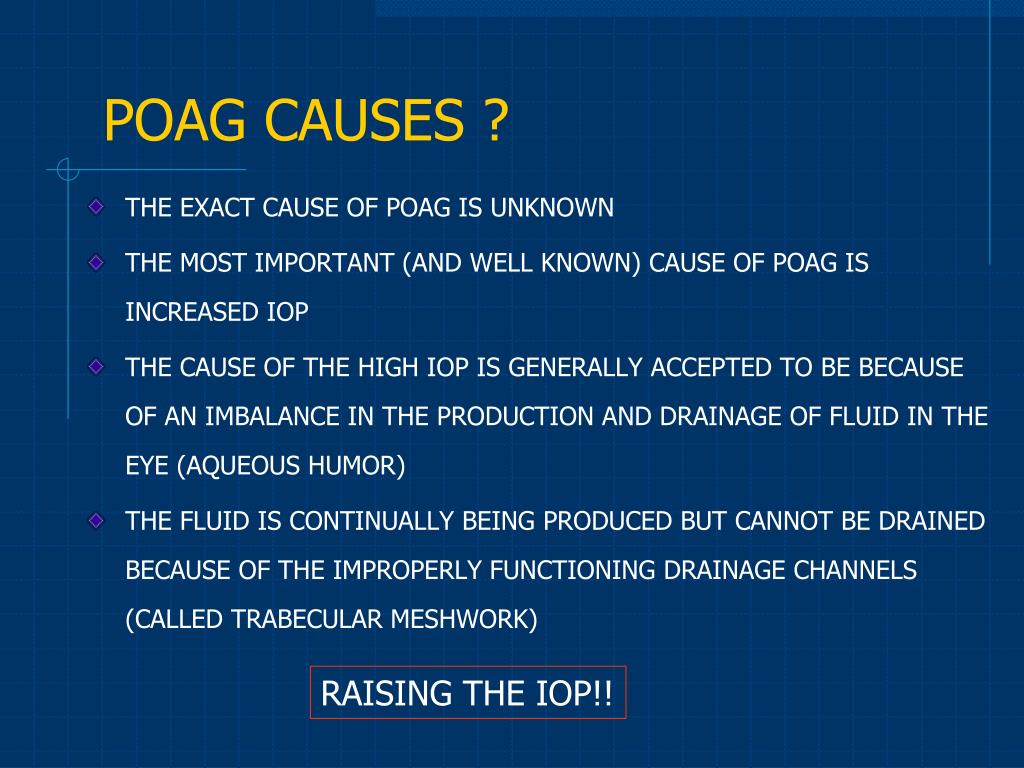 POAG CAUSES ?

THE EXACT CAUSE OF POAG IS UNKNOWN

THE MOST IMPORTANT (AND WELL KNOWN) CAUSE OF POAG IS INCREASED IOP

THE CAUSE OF THE HIGH IOP IS GENERALLY ACCEPTED TO BE BECAUSE OF AN IMBALANCE IN THE PRODUCTION AND DRAINAGE OF FLUID IN THE EYE (AQUEOUS HUMOR)

THE FLUID IS CONTINUALLY BEING PRODUCED BUT CANNOT BE DRAINED BECAUSE OF THE IMPROPERLY FUNCTIONING DRAINAGE CHANNELS (CALLED TRABECULAR MESHWORK)

RAISING THE IOP!!